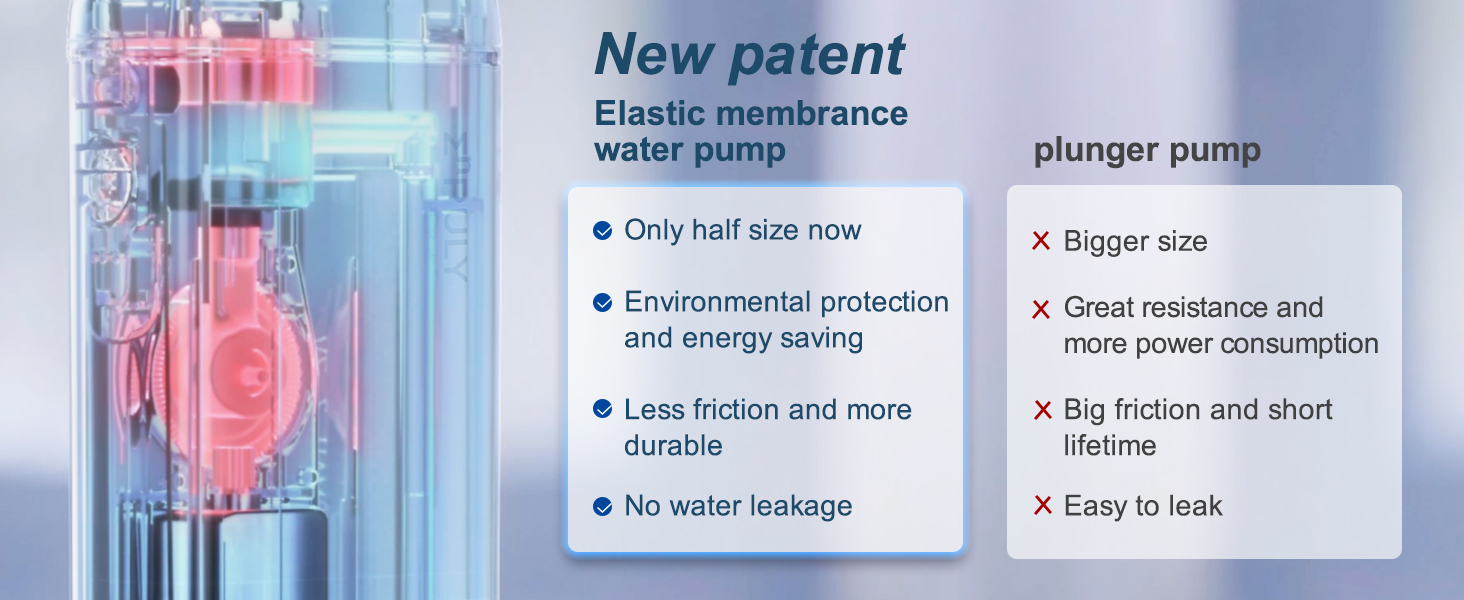 New patent

Elastic membrance water pump

Only half size now

Environmental protection and energy saving

Less friction and more durable

No water leakage

plunger pump

Bigger size

Great resistance and more power consumption

Big friction and short lifetime

Easy to leak